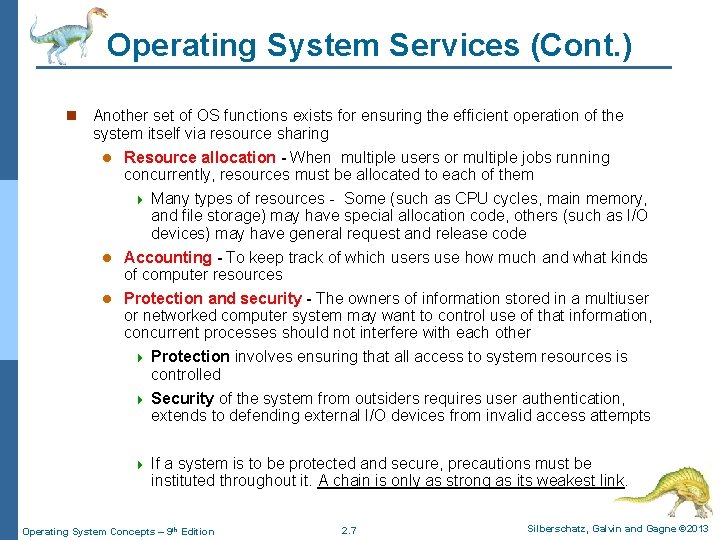 Operating System Services (Cont.)

Another set of OS functions exists for ensuring the efficient operation of the system itself via resource sharing

Resource allocation - When multiple users or multiple jobs running concurrently, resources must be allocated to each of them

Many types of resources - Some (such as CPU cycles, main memory, and file storage) may have special allocation code, others (such as I/O devices) may have general request and release code

Accounting - To keep track of which users use how much and what kinds of computer resources

Protection and security - The owners of information stored in a multiuser or networked computer system may want to control use of that information, concurrent processes should not interfere with each other

Protection involves ensuring that all access to system resources is controlled

Security of the system from outsiders requires user authentication, extends to defending external I/O devices from invalid access attempts

If a system is to be protected and secure, precautions must be instituted throughout it. A chain is only as strong as its weakest link.

Operating System Concepts – 9th Edition 2.7 Silberschatz, Galvin and Gagne ©2013